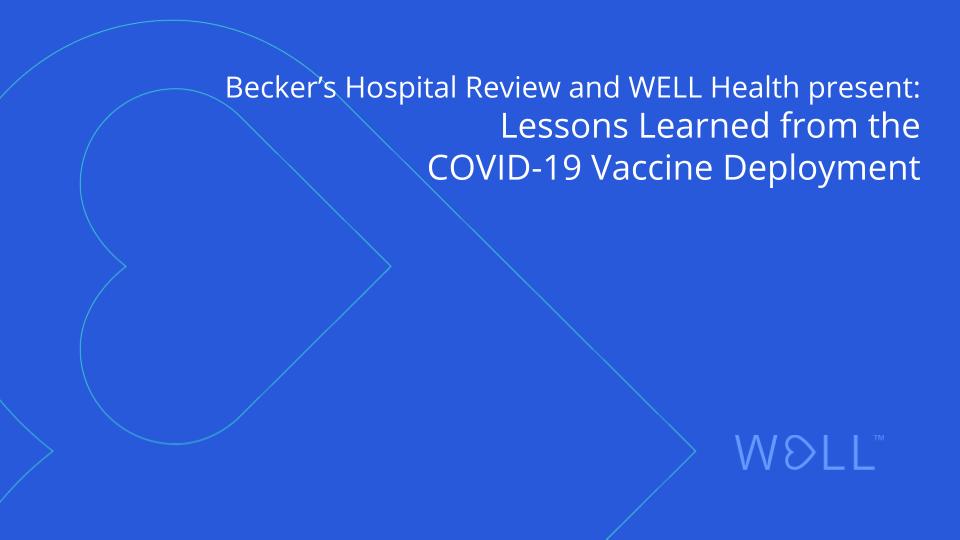 Becker's Hospital Review and WELL Health present:
Lessons Learned from the COVID-19 Vaccine Deployment

WELL™